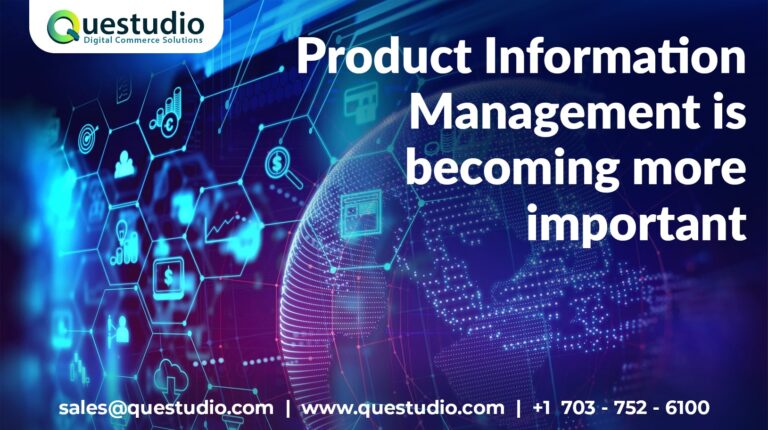 Questudio
Digital Commerce Solutions

Product Information Management is becoming more important

sales@questudio.com | www.questudio.com | +1 703 - 752 - 6100